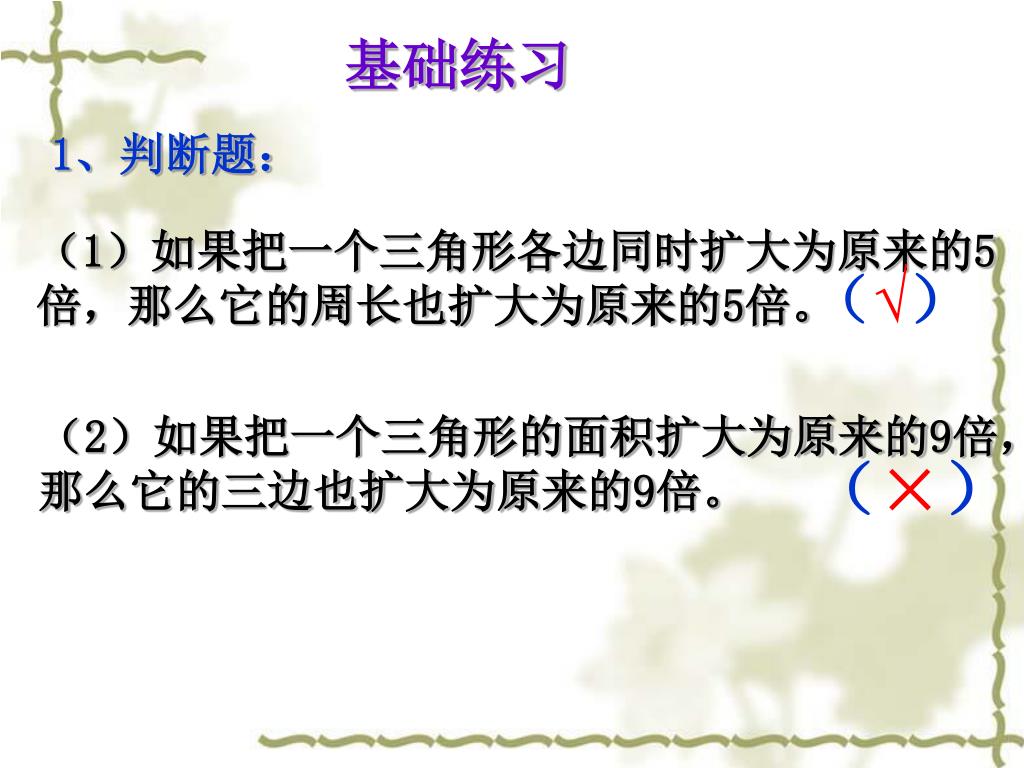 基础练习

1、判断题：

（1）如果把一个三角形各边同时扩大为原来的5倍，那么它的周长也扩大为原来的5倍。（√）

（2）如果把一个三角形的面积扩大为原来的9倍，那么它的三边也扩大为原来的9倍。（×）